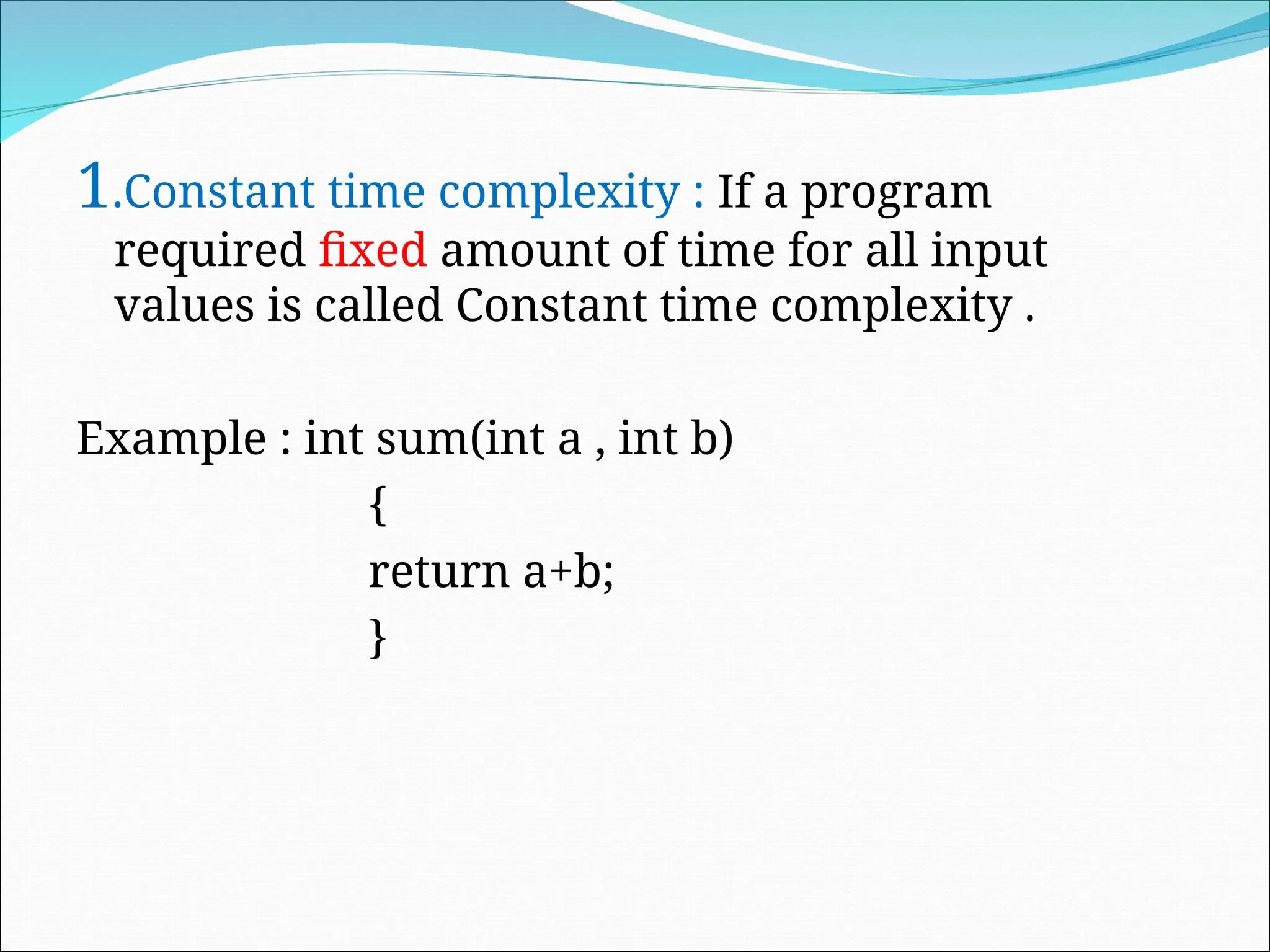 1.Constant time complexity : If a program required fixed amount of time for all input values is called Constant time complexity .

Example : int sum(int a , int b)
{
return a+b;
}